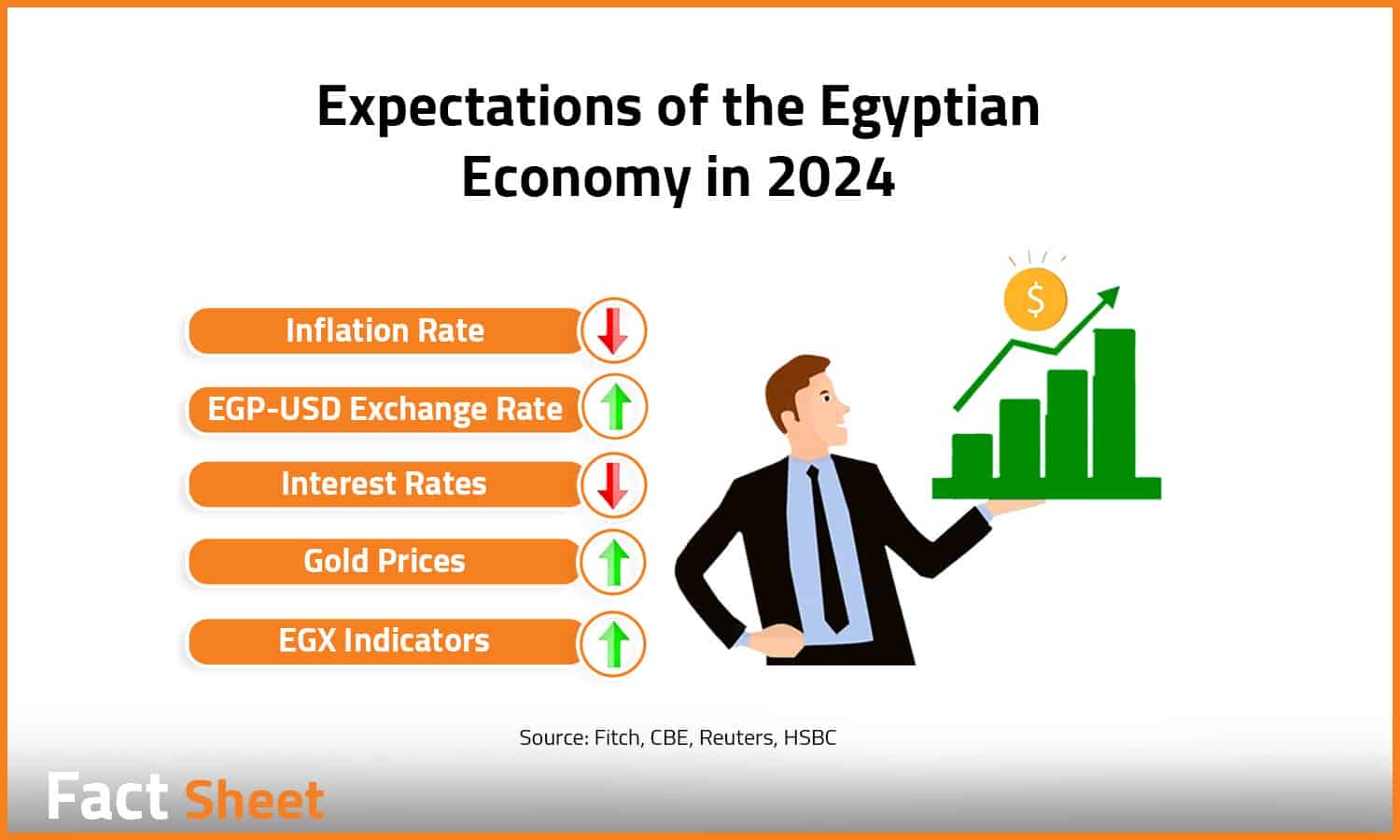 Expectations of the Egyptian Economy in 2024

Inflation Rate

EGP-USD Exchange Rate

Interest Rates

Gold Prices

EGX Indicators

$

Source: Fitch, CBE, Reuters, HSBC

Fact Sheet